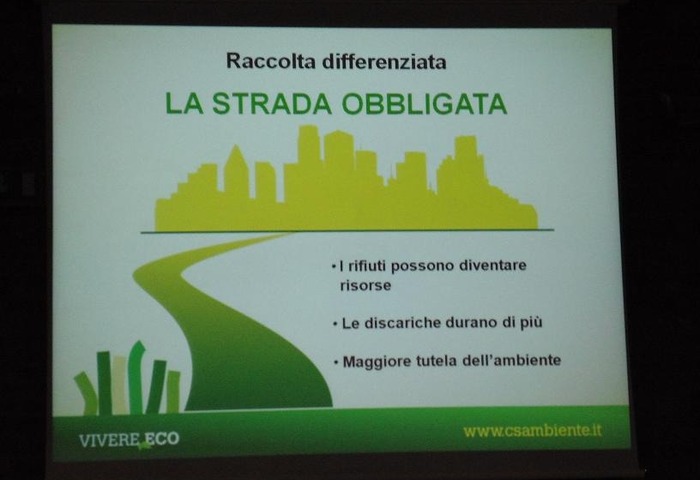 Raccolta differenziata

LA STRADA OBBLIGATA

• I rifiuti possono diventare risorse

• Le discariche durano di più

• Maggiore tutela dell'ambiente

VIVERE ECO

www.csambiente.it